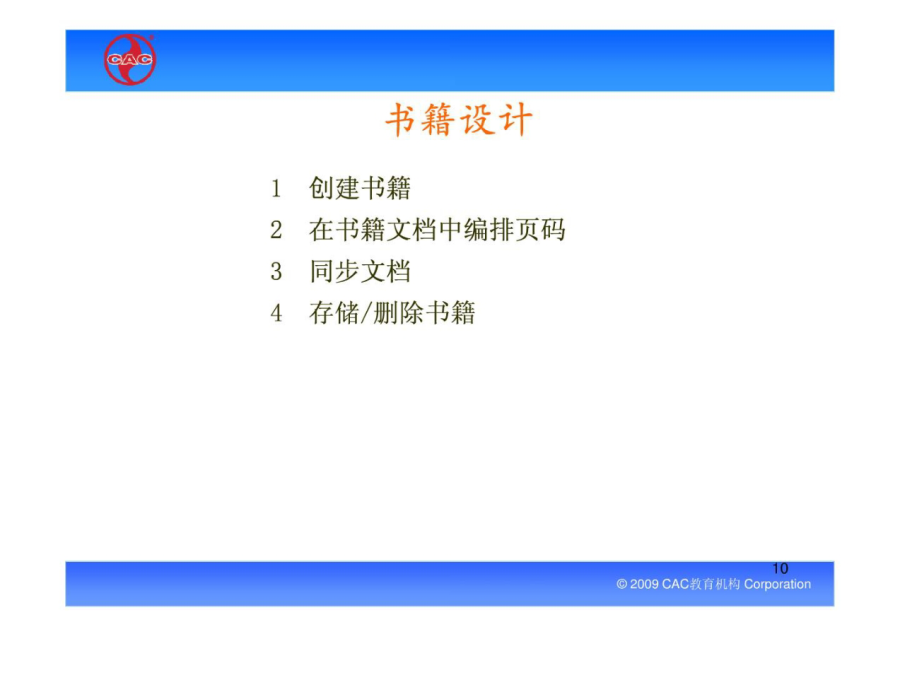 CAC

书籍设计

1 创建书籍
2 在书籍文档中编排页码
3 同步文档
4 存储/删除书籍

10
© 2009 CAC教育机构 Corporation